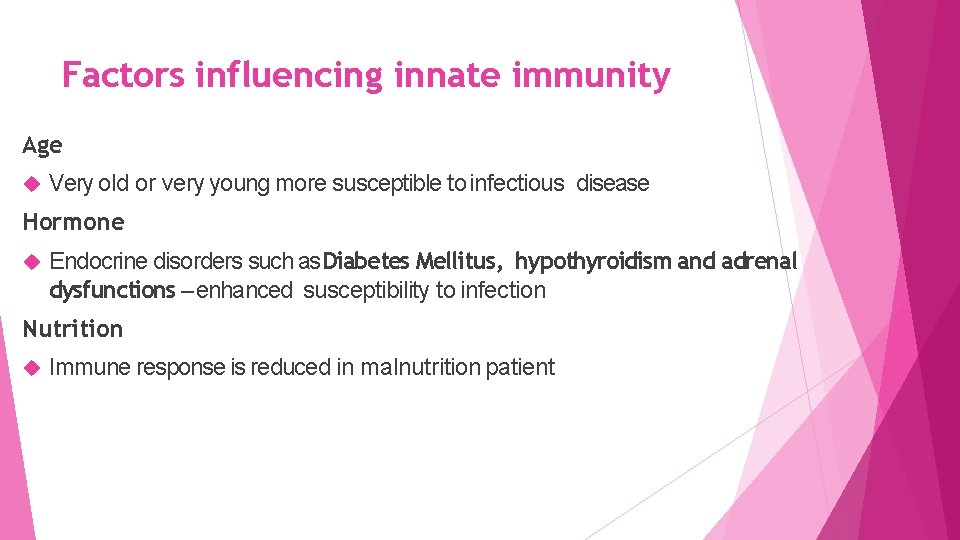 Factors influencing innate immunity

Age

Very old or very young more susceptible to infectious disease

Hormone

Endocrine disorders such as Diabetes Mellitus, hypothyroidism and adrenal dysfunctions – enhanced susceptibility to infection

Nutrition

Immune response is reduced in malnutrition patient